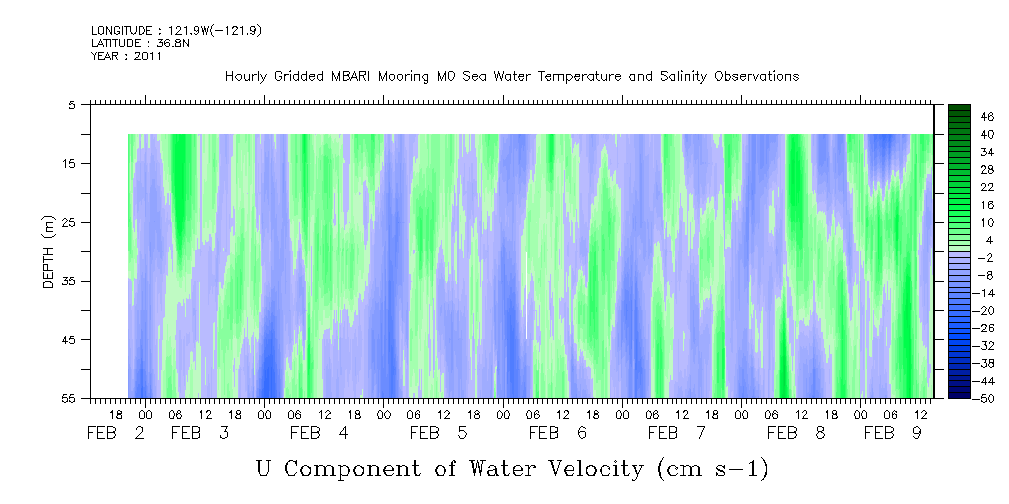 LONGITUDE : 121.9W(-121.9)
LATITUDE : 36.8N
YEAR : 2011

Hourly Gridded MBARI Mooring M0 Sea Water Temperature and Salinity Observations

DEPTH (m)

5
15
25
35
45
55

46
40
34
28
22
16
10
4
-2
-8
-14
-20
-26
-32
-38
-44
-50

18 00 06 12 18 00 06 12 18 00 06 12 18 00 06 12 18 00 06 12 18 00 06 12 18 00 06 12 18 00 06 12

FEB 2 FEB 3 FEB 4 FEB 5 FEB 6 FEB 7 FEB 8 FEB 9

U Component of Water Velocity (cm s-1)